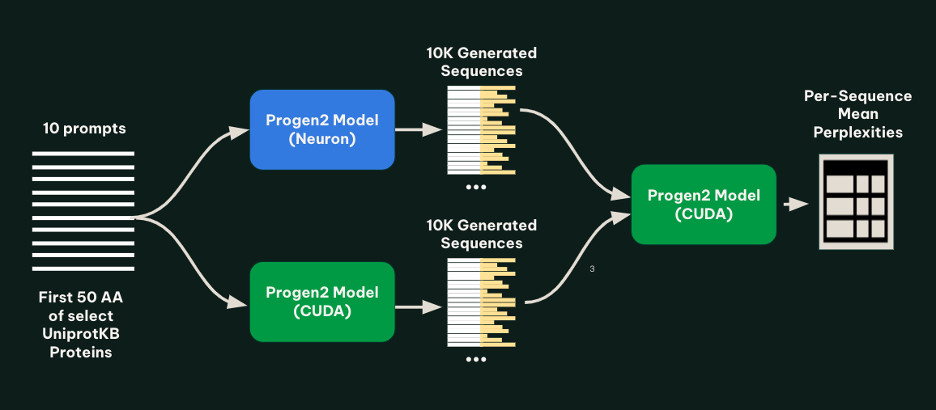 10 prompts

First 50 AA of select UniprotKB Proteins

Progen2 Model (Neuron)

Progen2 Model (CUDA)

10K Generated Sequences

...

10K Generated Sequences

...

3

Progen2 Model (CUDA)

Per-Sequence Mean Perplexities